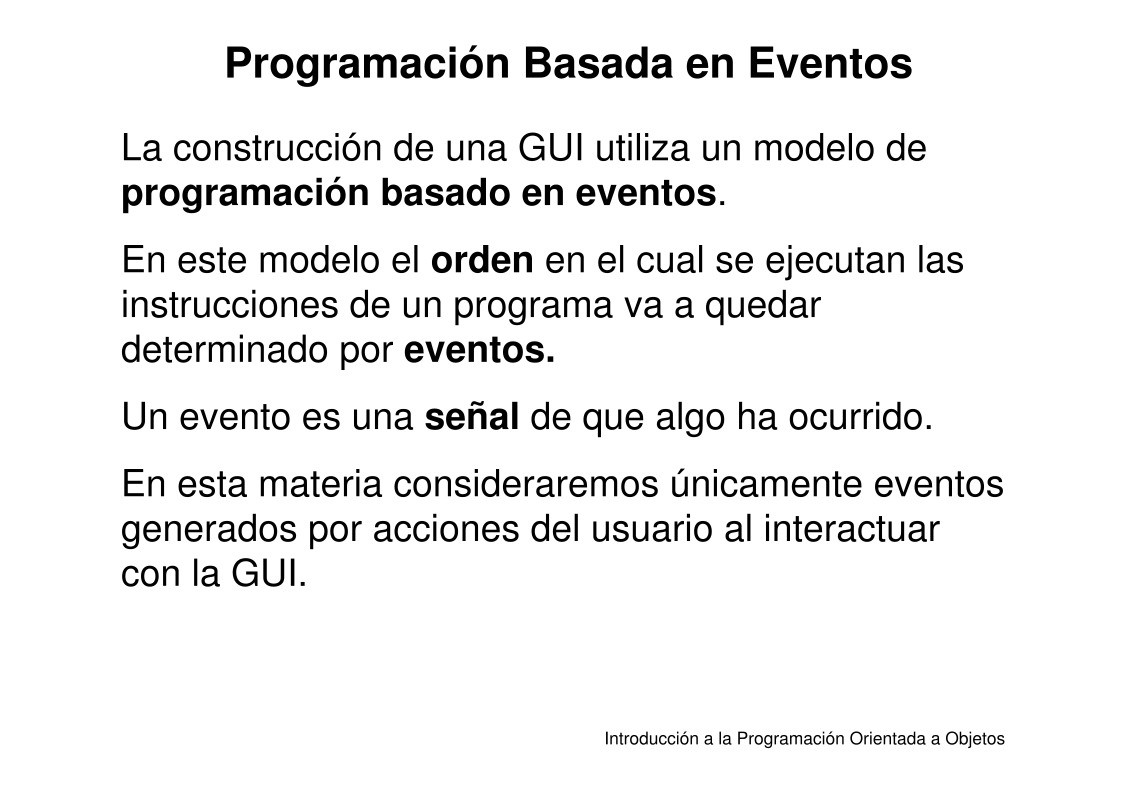 Programación Basada en Eventos

La construcción de una GUI utiliza un modelo de programación basado en eventos.

En este modelo el orden en el cual se ejecutan las instrucciones de un programa va a quedar determinado por eventos.

Un evento es una señal de que algo ha ocurrido.

En esta materia consideraremos únicamente eventos generados por acciones del usuario al interactuar con la GUI.

Introducción a la Programación Orientada a Objetos